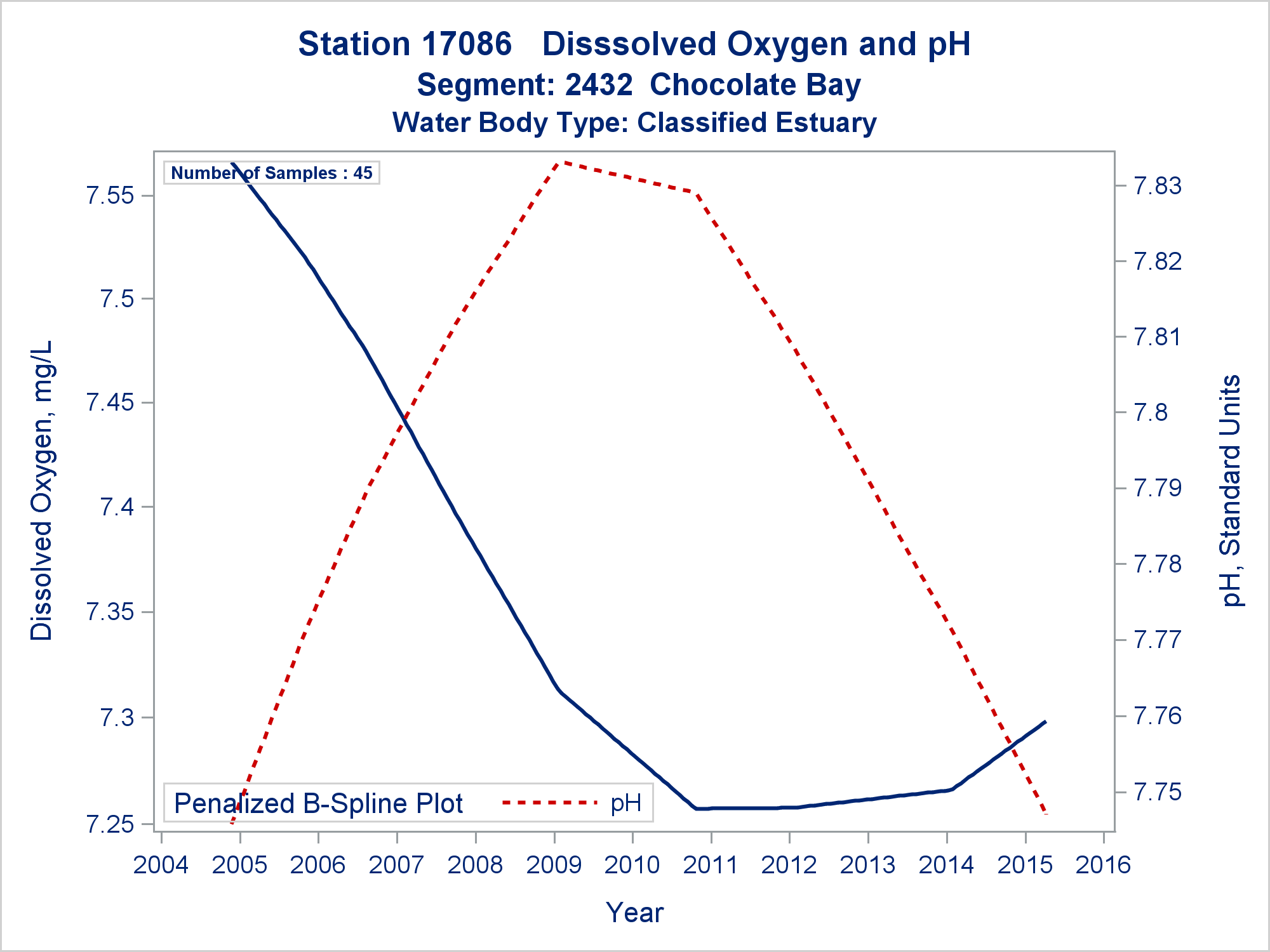 Station 17086 Disssolved Oxygen and pH
Segment: 2432 Chocolate Bay
Water Body Type: Classified Estuary

Number of Samples : 45

Dissolved Oxygen, mg/L

7.55
7.5
7.45
7.4
7.35
7.3
7.25

pH, Standard Units

7.83
7.82
7.81
7.8
7.79
7.78
7.77
7.76
7.75

Penalized B-Spline Plot pH

2004 2005 2006 2007 2008 2009 2010 2011 2012 2013 2014 2015 2016

Year